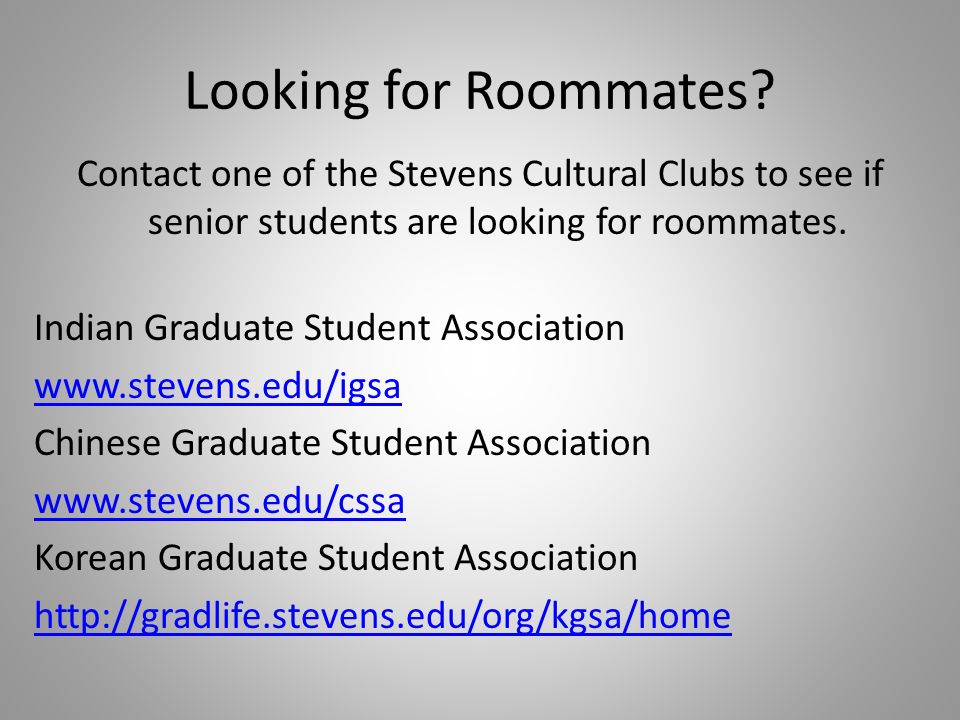 Looking for Roommates?

Contact one of the Stevens Cultural Clubs to see if senior students are looking for roommates.

Indian Graduate Student Association
www.stevens.edu/igsa
Chinese Graduate Student Association
www.stevens.edu/cssa
Korean Graduate Student Association
http://gradlife.stevens.edu/org/kgsa/home